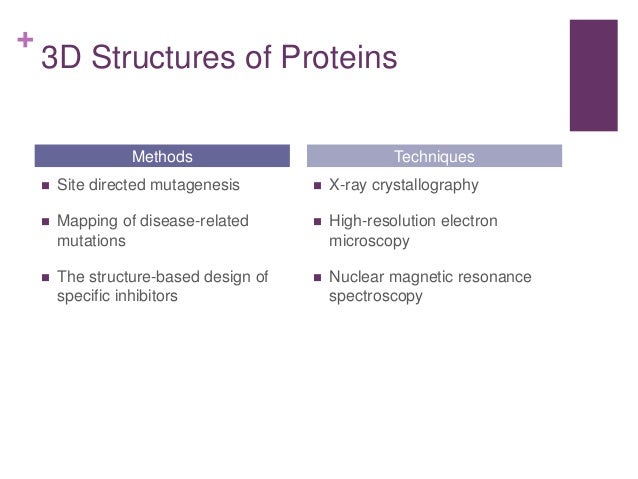 + 3D Structures of Proteins

Methods

- Site directed mutagenesis
- Mapping of disease-related mutations
- The structure-based design of specific inhibitors

Techniques

- X-ray crystallography
- High-resolution electron microscopy
- Nuclear magnetic resonance spectroscopy